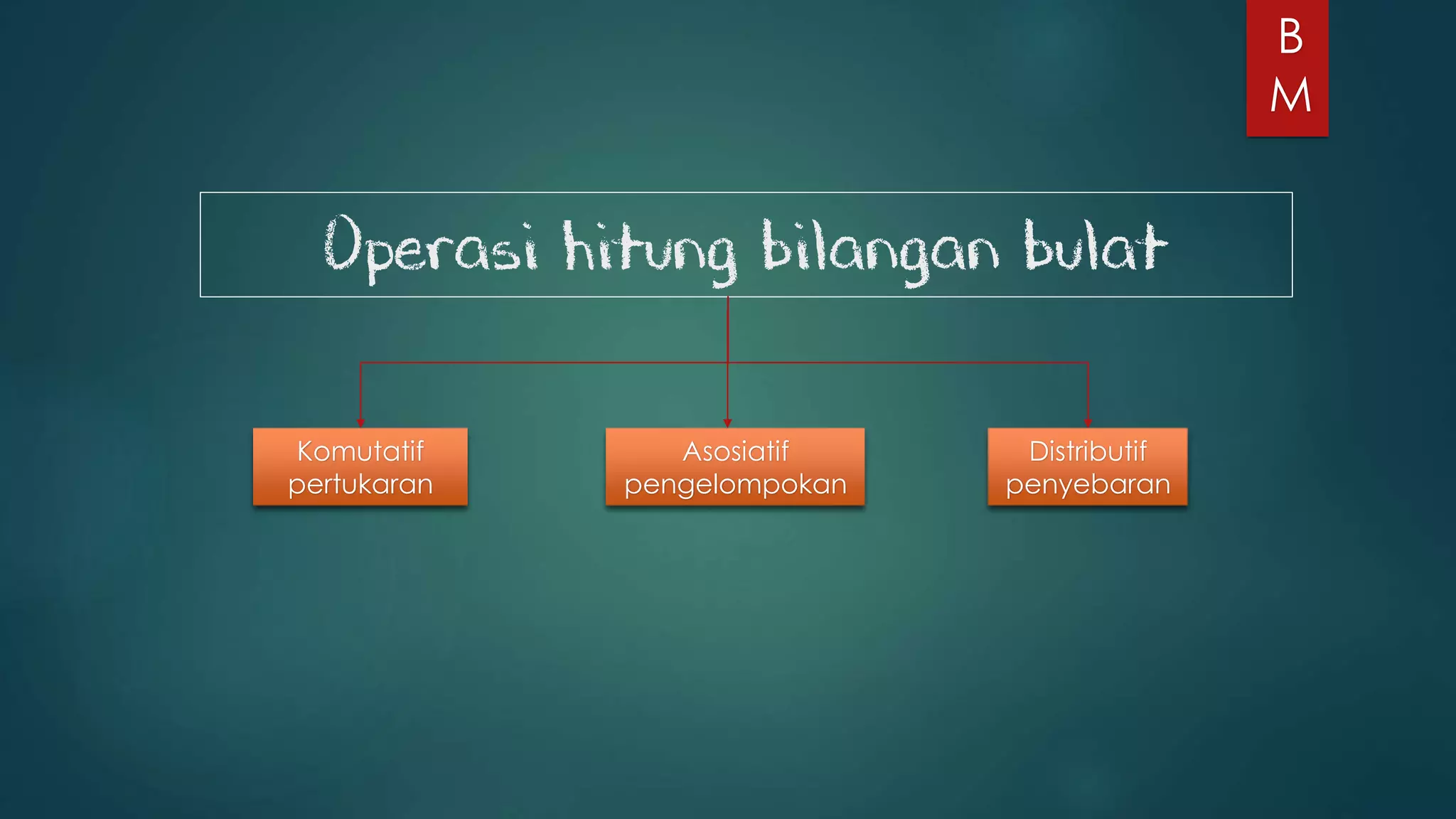 B
M

Operasi hitung bilangan bulat

Komutatif
pertukaran

Asosiatif
pengelompokan

Distributif
penyebaran